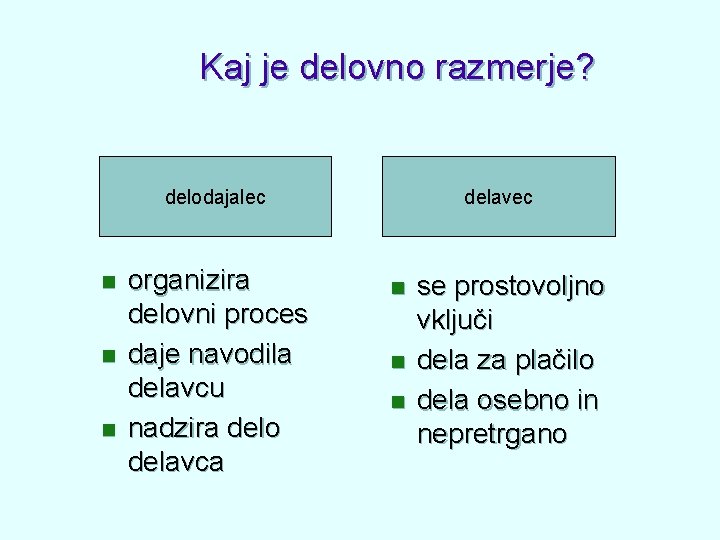 Kaj je delovno razmerje?

delodajalec

- organizira delovni proces
- daje navodila delavcu
- nadzira delo delavca

delavec

- se prostovoljno vključi
- dela za plačilo
- dela osebno in nepretrgano